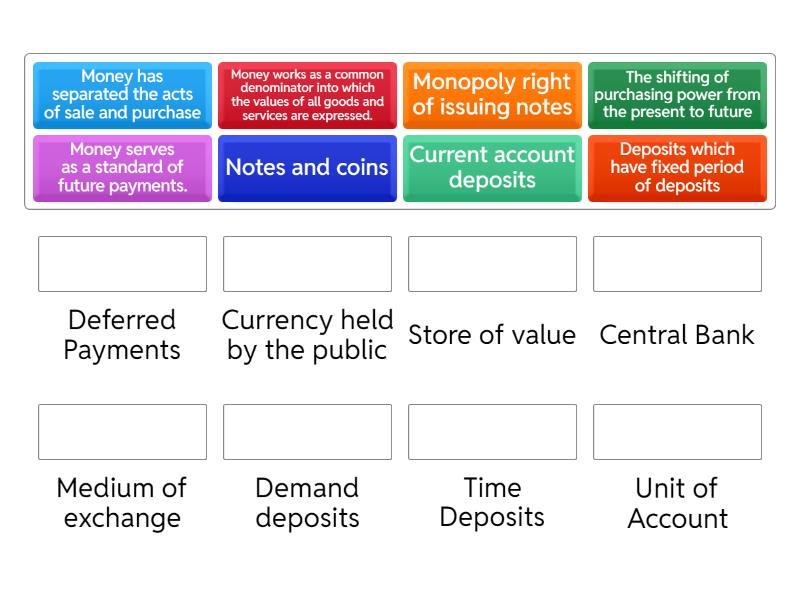 Money has separated the acts of sale and purchase

Money works as a common denominator into which the values of all goods and services are expressed.

Monopoly right of issuing notes

The shifting of purchasing power from the present to future

Money serves as a standard of future payments.

Notes and coins

Current account deposits

Deposits which have fixed period of deposits

Deferred Payments

Currency held by the public

Store of value

Central Bank

Medium of exchange

Demand deposits

Time Deposits

Unit of Account